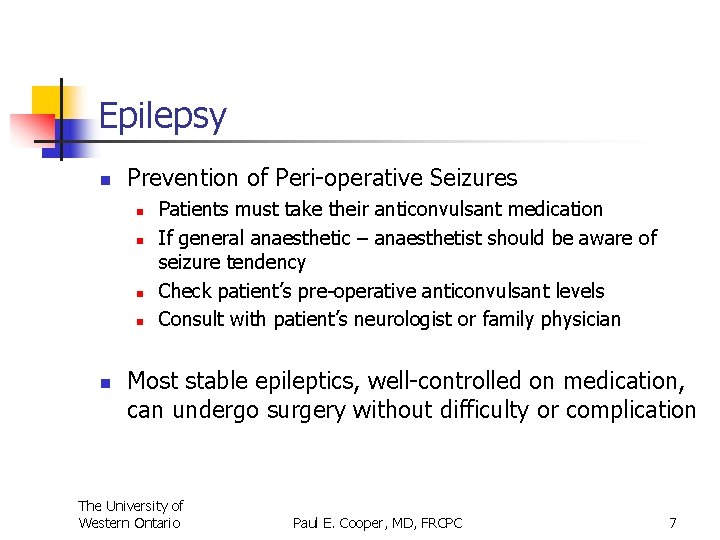 Epilepsy

- Prevention of Peri-operative Seizures
  - Patients must take their anticonvulsant medication
  - If general anaesthetic – anaesthetist should be aware of seizure tendency
  - Check patient's pre-operative anticonvulsant levels
  - Consult with patient's neurologist or family physician

- Most stable epileptics, well-controlled on medication, can undergo surgery without difficulty or complication

The University of Western Ontario

Paul E. Cooper, MD, FRCPC

7